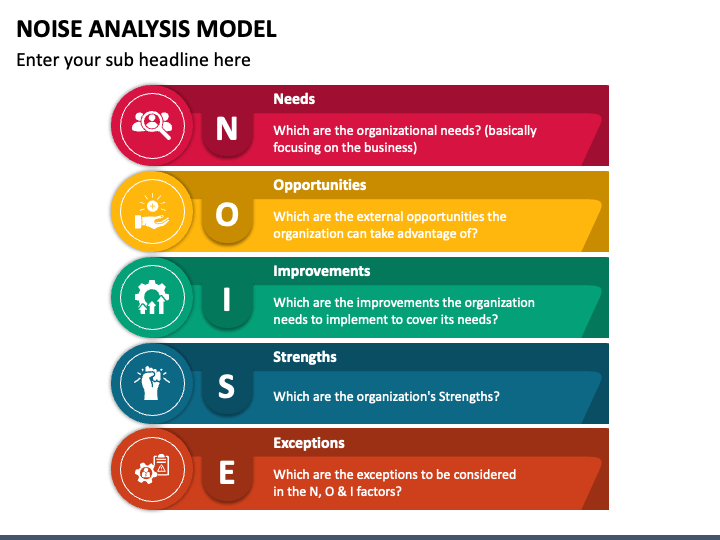 NOISE ANALYSIS MODEL

Enter your sub headline here

N

Needs

Which are the organizational needs? (basically focusing on the business)

O

Opportunities

Which are the external opportunities the organization can take advantage of?

I

Improvements

Which are the improvements the organization needs to implement to cover its needs?

S

Strengths

Which are the organization's Strengths?

E

Exceptions

Which are the exceptions to be considered in the N, O & I factors?